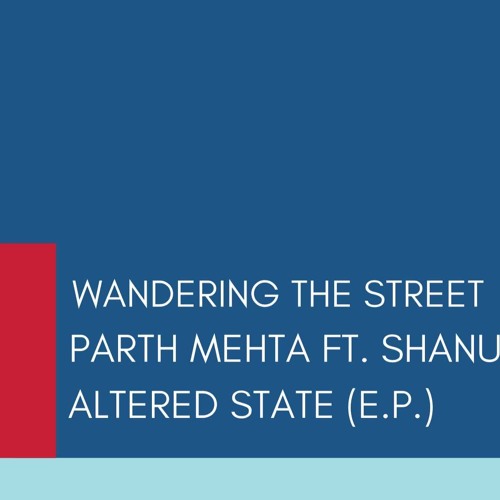 WANDERING THE STREET
PARTH MEHTA FT. SHANU
ALTERED STATE (E.P.)